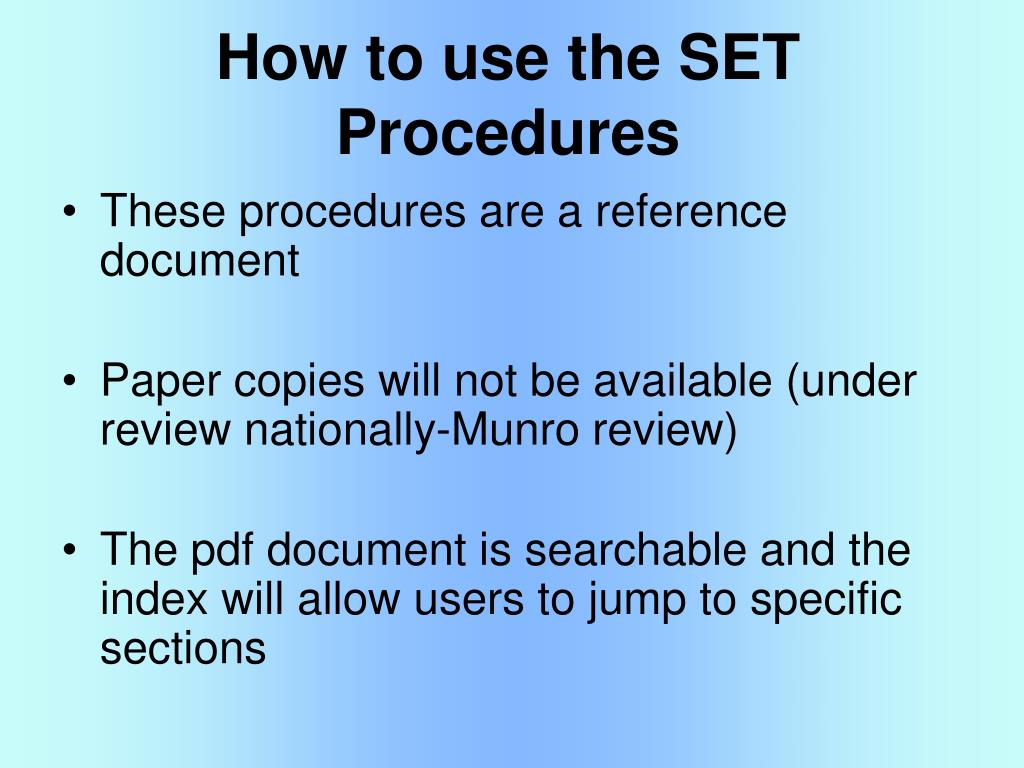 How to use the SET Procedures

• These procedures are a reference document

• Paper copies will not be available (under review nationally-Munro review)

• The pdf document is searchable and the index will allow users to jump to specific sections